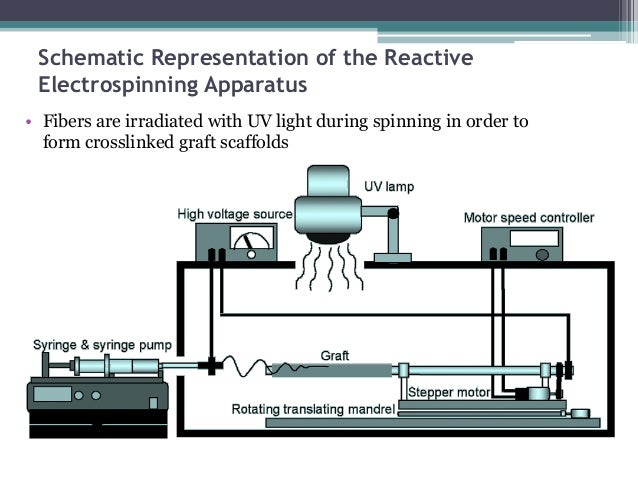 Schematic Representation of the Reactive Electrospinning Apparatus

• Fibers are irradiated with UV light during spinning in order to form crosslinked graft scaffolds

UV lamp

High voltage source

Motor speed controller

Syringe & syringe pump

Graft

Stepper motor

Rotating translating mandrel